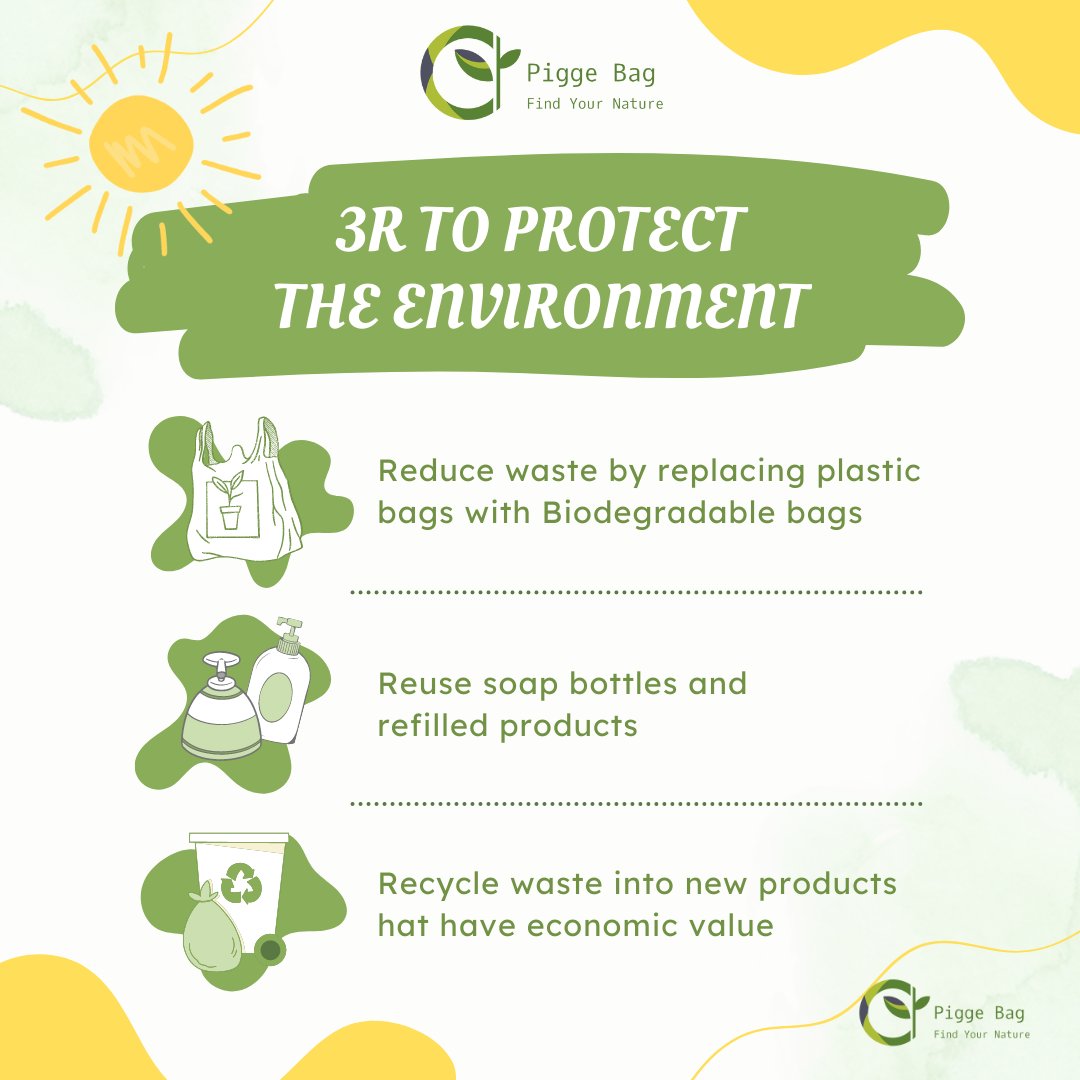 Pigge Bag
Find Your Nature

3R TO PROTECT THE ENVIRONMENT

Reduce waste by replacing plastic bags with Biodegradable bags

Reuse soap bottles and refilled products

Recycle waste into new products hat have economic value

Pigge Bag
Find Your Nature